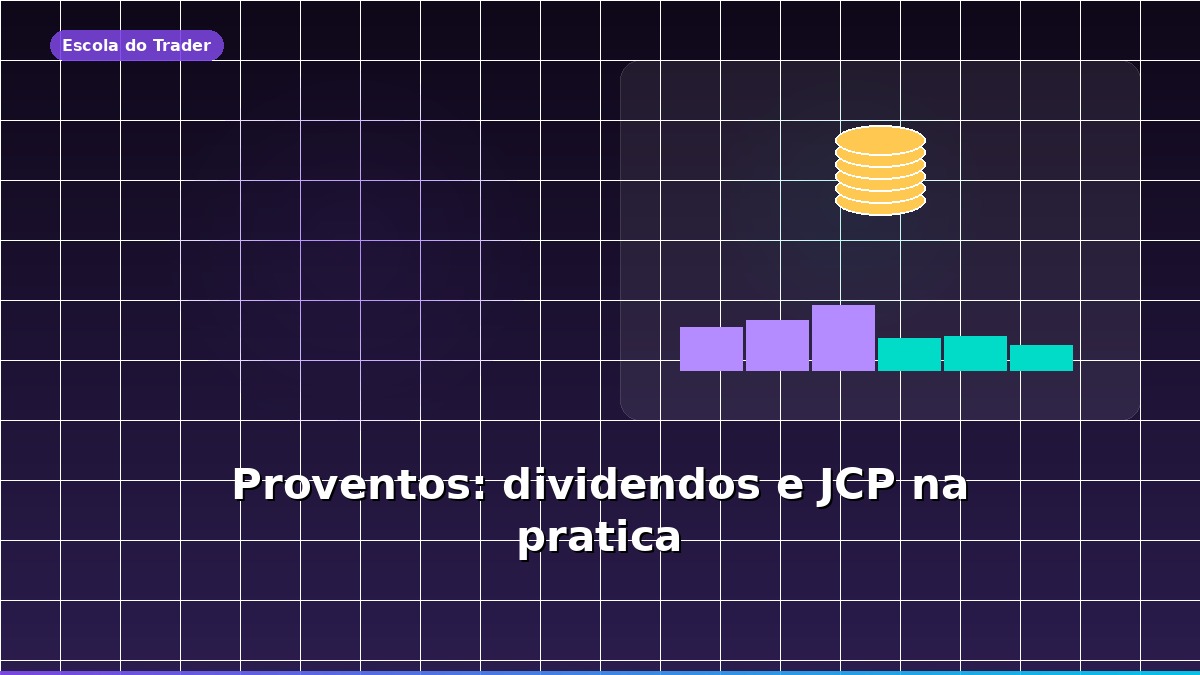 Escola do Trader

Proventos: dividendos e JCP na pratica